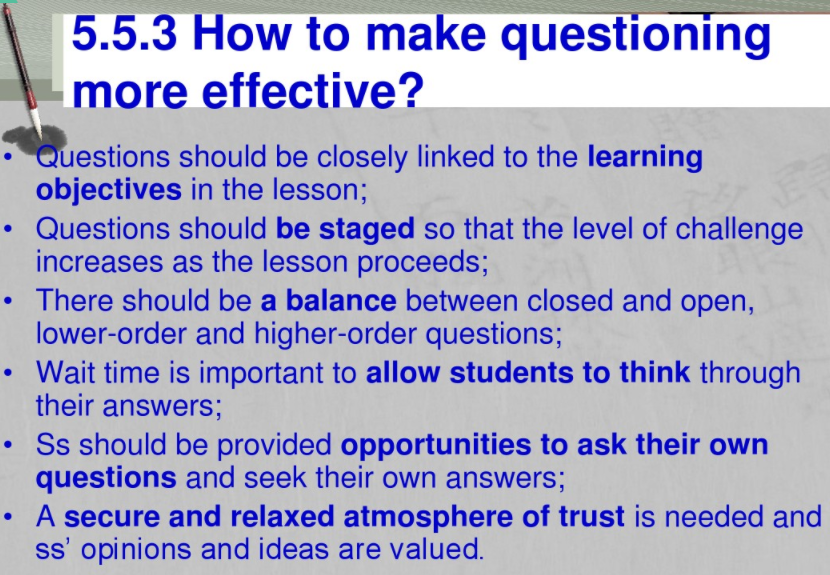 5.5.3 How to make questioning more effective?

• Questions should be closely linked to the learning objectives in the lesson;
• Questions should be staged so that the level of challenge increases as the lesson proceeds;
• There should be a balance between closed and open, lower-order and higher-order questions;
• Wait time is important to allow students to think through their answers;
• Ss should be provided opportunities to ask their own questions and seek their own answers;
• A secure and relaxed atmosphere of trust is needed and ss' opinions and ideas are valued.